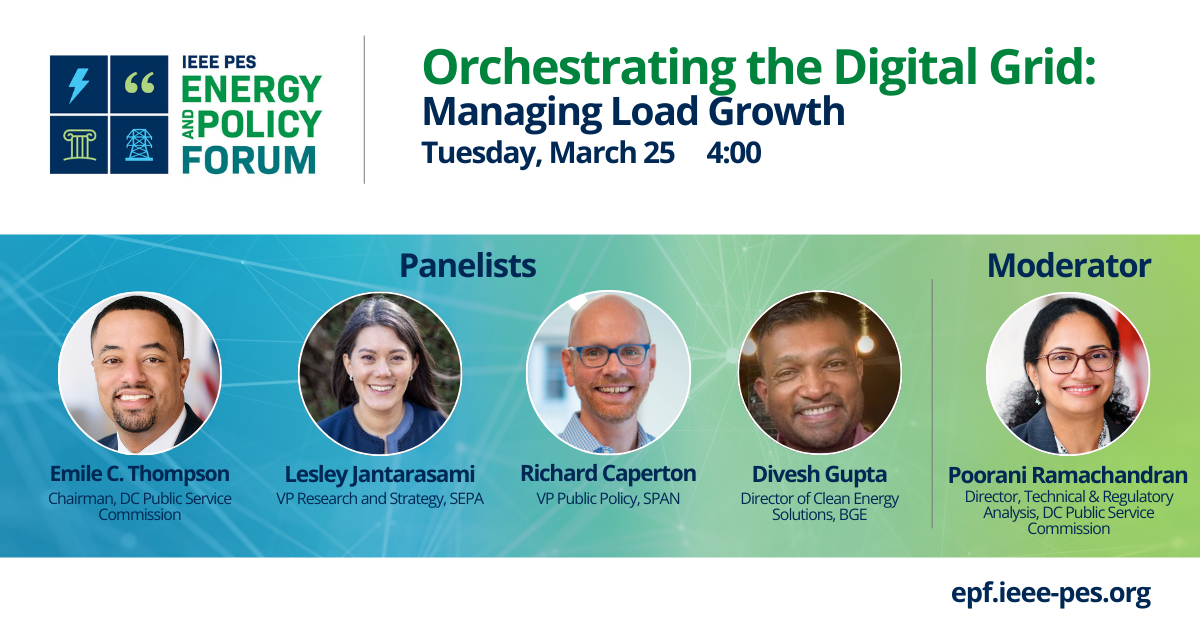 IEEE PES ENERGY AND POLICY FORUM

Orchestrating the Digital Grid:
Managing Load Growth
Tuesday, March 25 4:00

Panelists

Emile C. Thompson
Chairman, DC Public Service Commission

Lesley Jantarasami
VP Research and Strategy, SEPA

Richard Caperton
VP Public Policy, SPAN

Divesh Gupta
Director of Clean Energy Solutions, BGE

Moderator

Poorani Ramachandran
Director, Technical & Regulatory Analysis, DC Public Service Commission

epf.ieee-pes.org